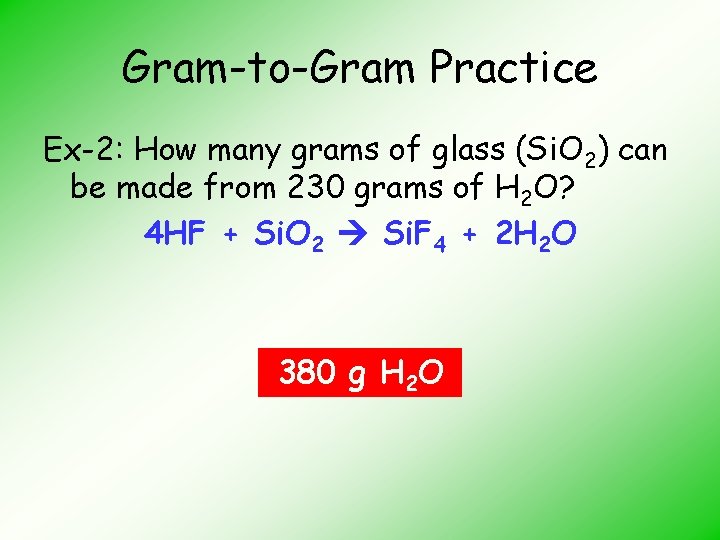 Gram-to-Gram Practice

Ex-2: How many grams of glass ($SiO_2$) can be made from 230 grams of $H_2O$?

$4HF + SiO_2 \rightarrow SiF_4 + 2H_2O$

380 g $H_2O$